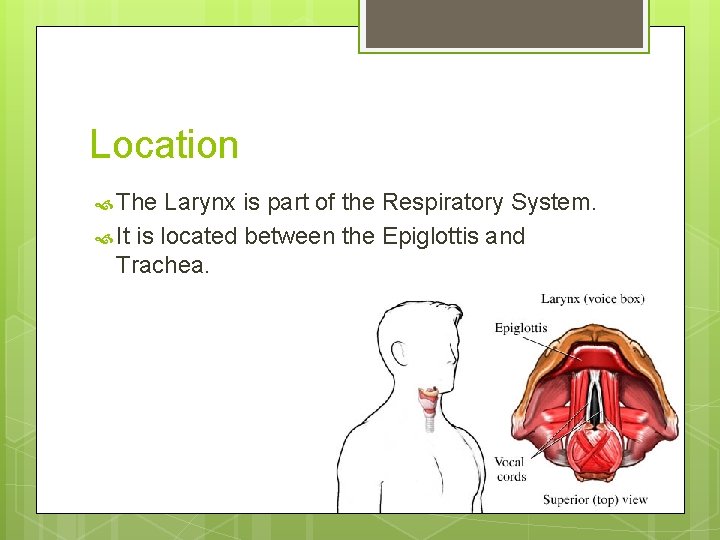 Location

The Larynx is part of the Respiratory System.

It is located between the Epiglottis and Trachea.

Larynx (voice box)

Epiglottis

Vocal cords

Superior (top) view